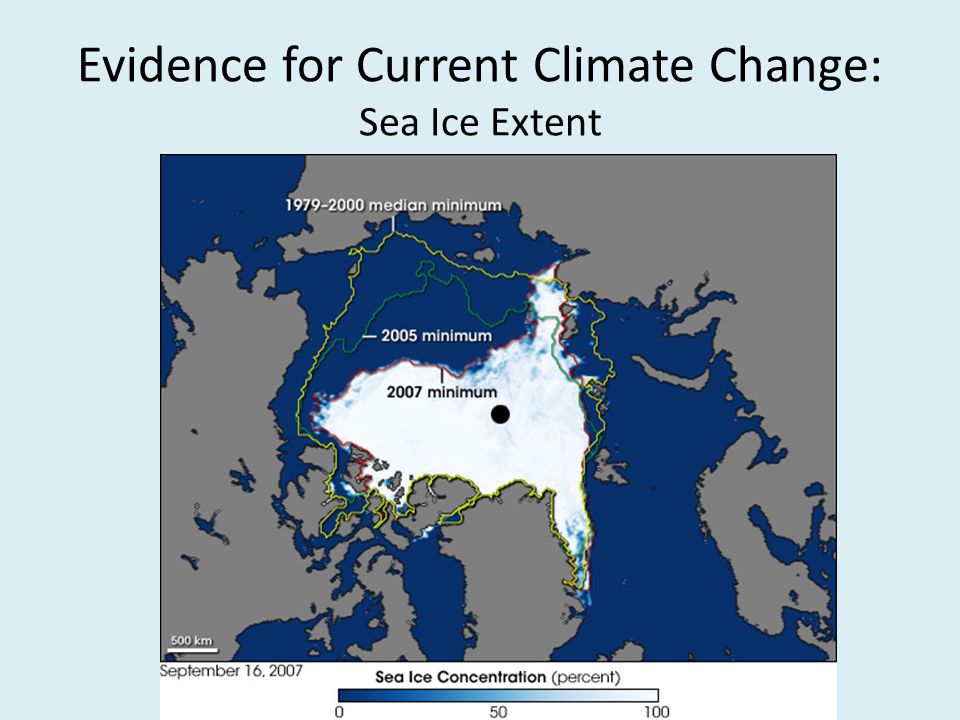 Evidence for Current Climate Change:
Sea Ice Extent

1979–2000 median minimum

2005 minimum

2007 minimum

500 km

September 16, 2007

Sea Ice Concentration (percent)

0
50
100